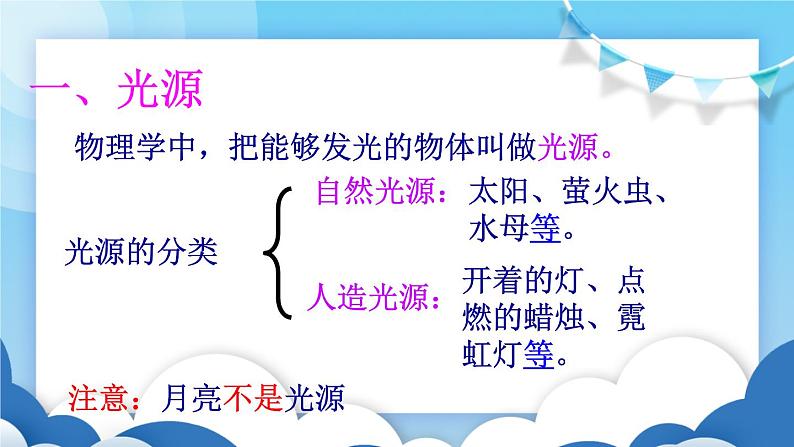 一、光源

物理学中，把能够发光的物体叫做光源。

光源的分类

自然光源：太阳、萤火虫、水母等。

人造光源：开着的灯、点燃的蜡烛、霓虹灯等。

注意：月亮不是光源